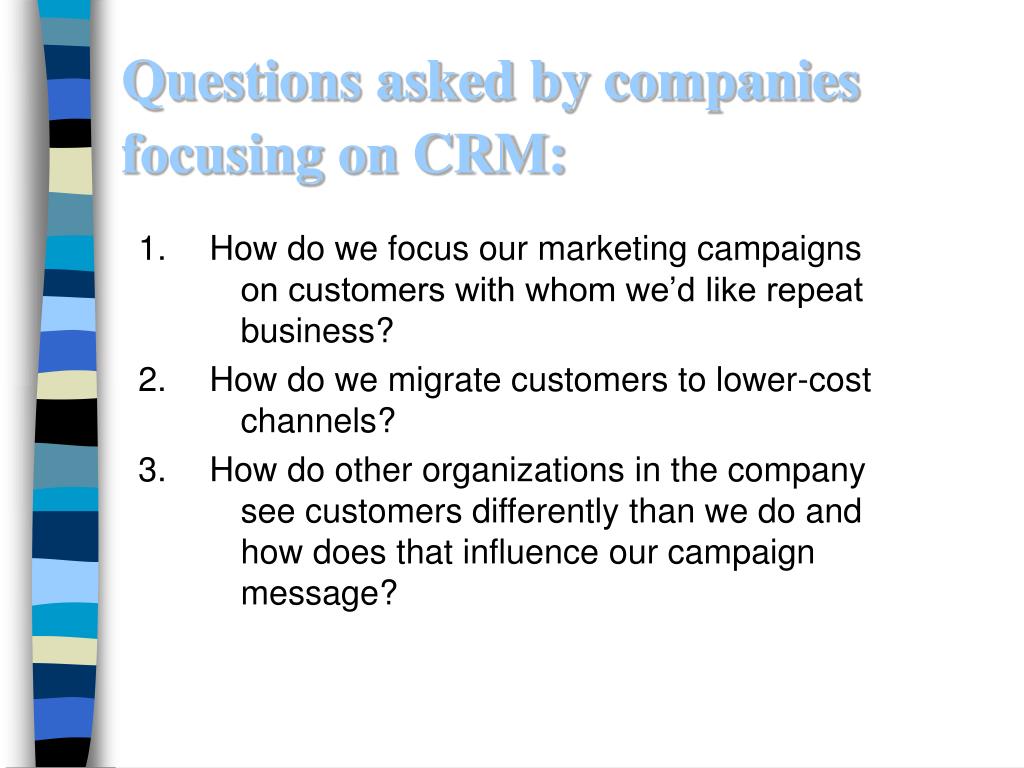 Questions asked by companies focusing on CRM:

1. How do we focus our marketing campaigns on customers with whom we’d like repeat business?
2. How do we migrate customers to lower-cost channels?
3. How do other organizations in the company see customers differently than we do and how does that influence our campaign message?